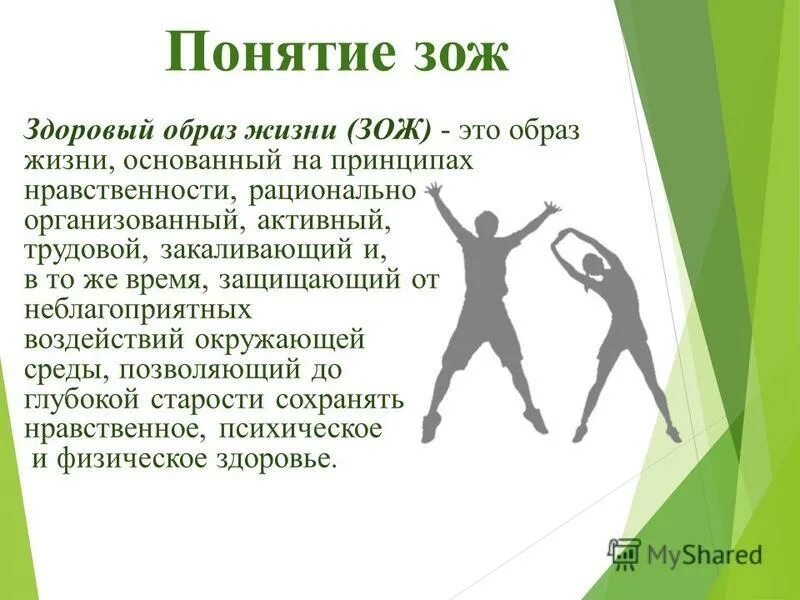 Понятие зож

Здоровый образ жизни (ЗОЖ) - это образ жизни, основанный на принципах нравственности, рационально организованный, активный, трудовой, закаливающий и, в то же время, защищающий от неблагоприятных воздействий окружающей среды, позволяющий до глубокой старости сохранять нравственное, психическое и физическое здоровье.

MyShared